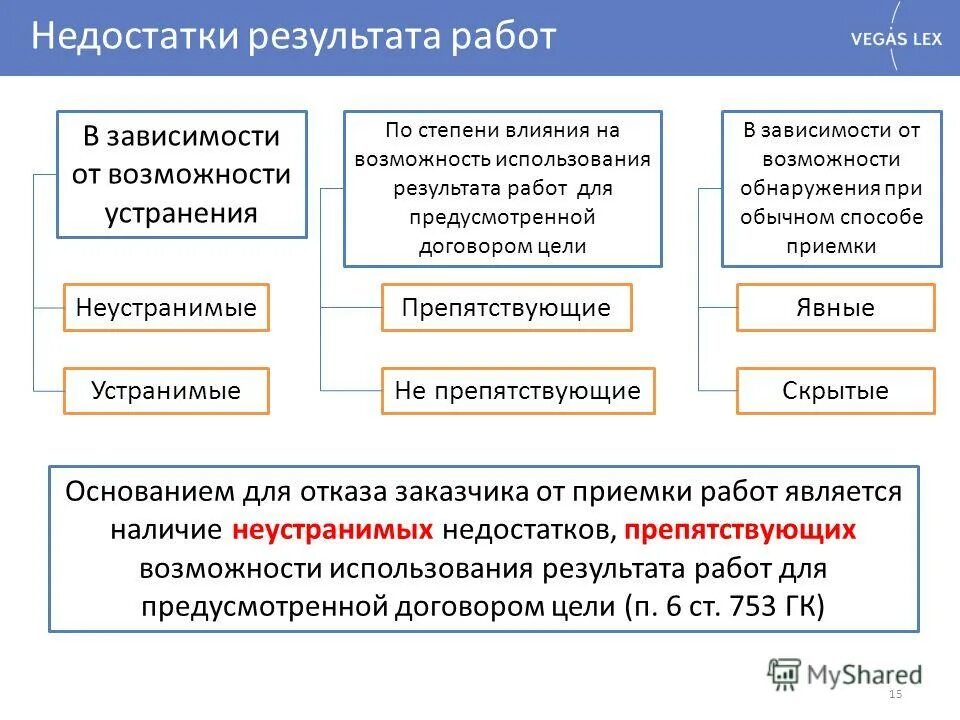 Недостатки результата работ

VEGAS LEX

В зависимости от возможности устранения

Неустранимые

Устранимые

По степени влияния на возможность использования результата работ для предусмотренной договором цели

Препятствующие

Не препятствующие

В зависимости от возможности обнаружения при обычном способе приемки

Явные

Скрытые

Основанием для отказа заказчика от приемки работ является наличие неустранимых недостатков, препятствующих возможности использования результата работ для предусмотренной договором цели (п. 6 ст. 753 ГК)

MyShared

15